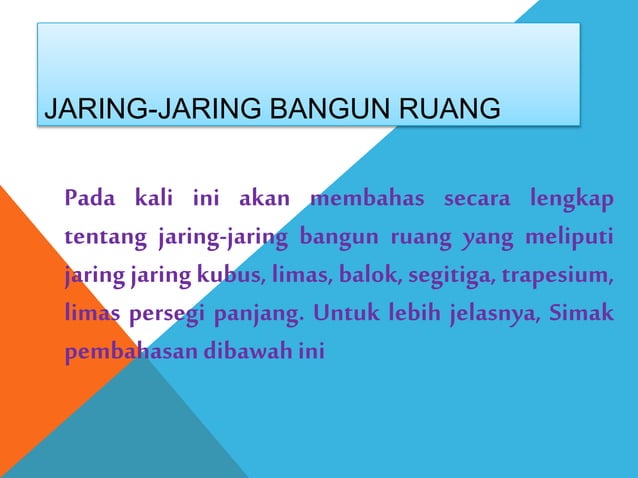 JARING-JARING BANGUN RUANG

Pada kali ini akan membahas secara lengkap tentang jaring-jaring bangun ruang yang meliputi jaring jaring kubus, limas, balok, segitiga, trapesium, limas persegi panjang. Untuk lebih jelasnya, Simak pembahasan dibawah ini